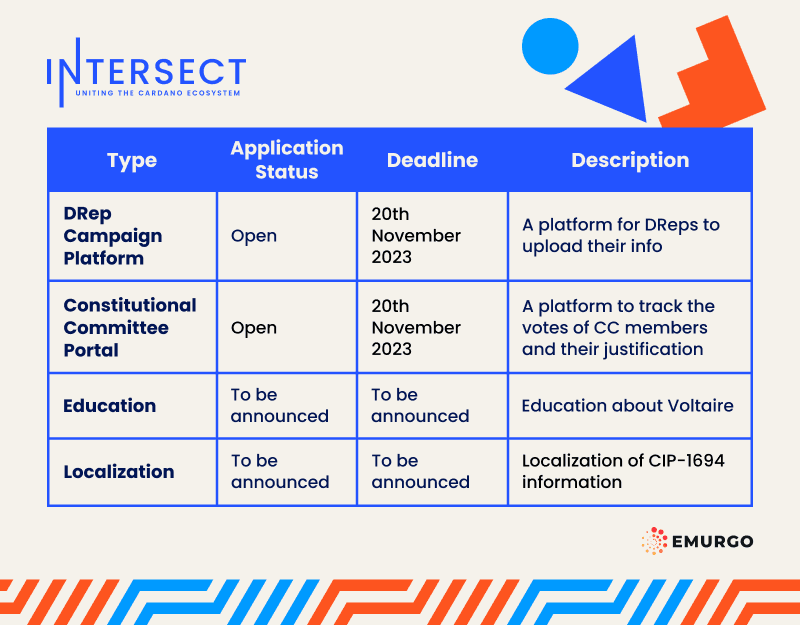 INTERSECT
UNITING THE CARDANO ECOSYSTEM

| Type | Application Status | Deadline | Description |
|---|---|---|---|
| DRep Campaign Platform | Open | 20th November 2023 | A platform for DReps to upload their info |
| Constitutional Committee Portal | Open | 20th November 2023 | A platform to track the votes of CC members and their justification |
| Education | To be announced | To be announced | Education about Voltaire |
| Localization | To be announced | To be announced | Localization of CIP-1694 information |

EMURGO